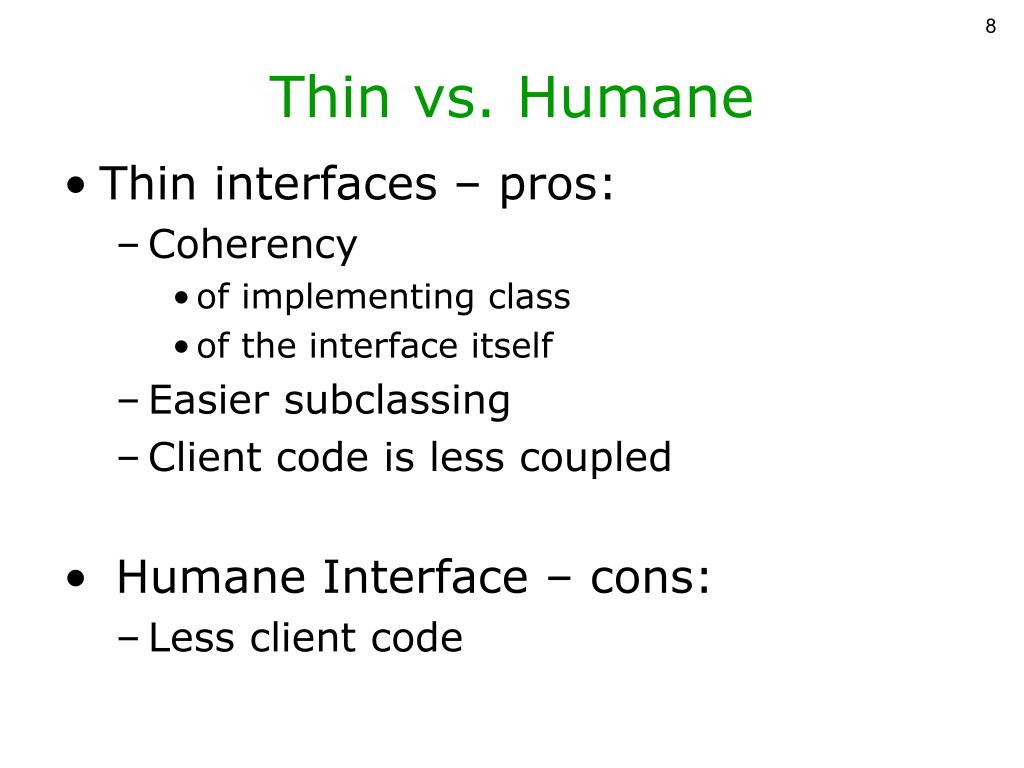 8

Thin vs. Humane

• Thin interfaces – pros:
– Coherency
• of implementing class
• of the interface itself
– Easier subclassing
– Client code is less coupled

• Humane Interface – cons:
– Less client code